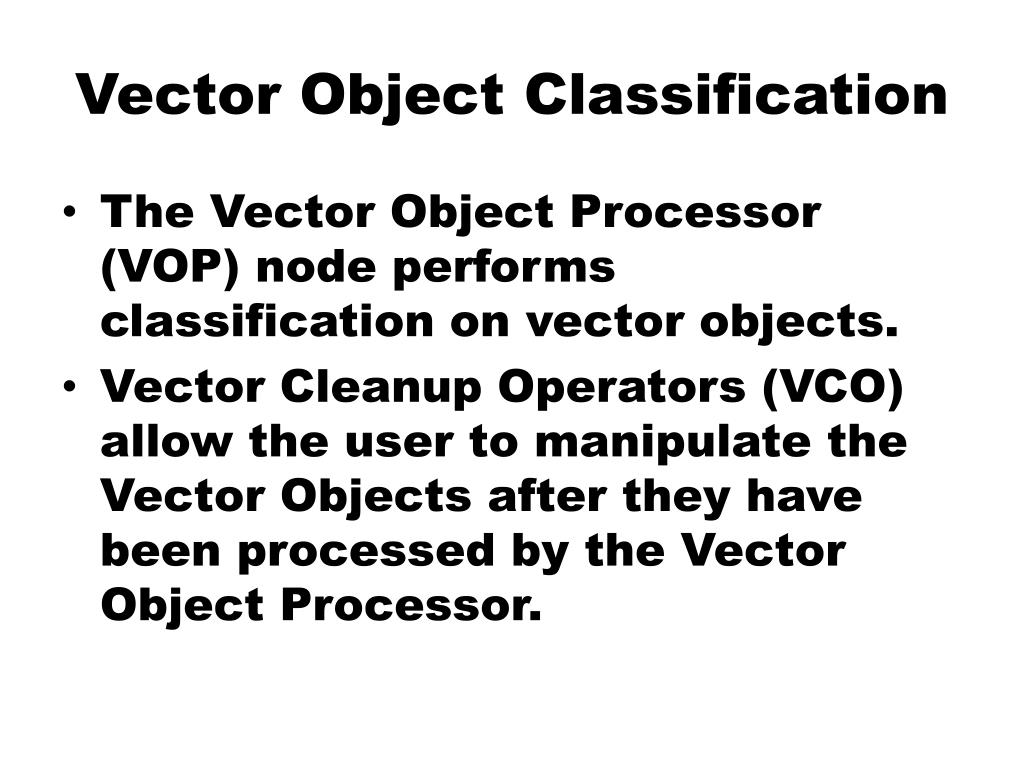 Vector Object Classification

• The Vector Object Processor (VOP) node performs classification on vector objects.
• Vector Cleanup Operators (VCO) allow the user to manipulate the Vector Objects after they have been processed by the Vector Object Processor.